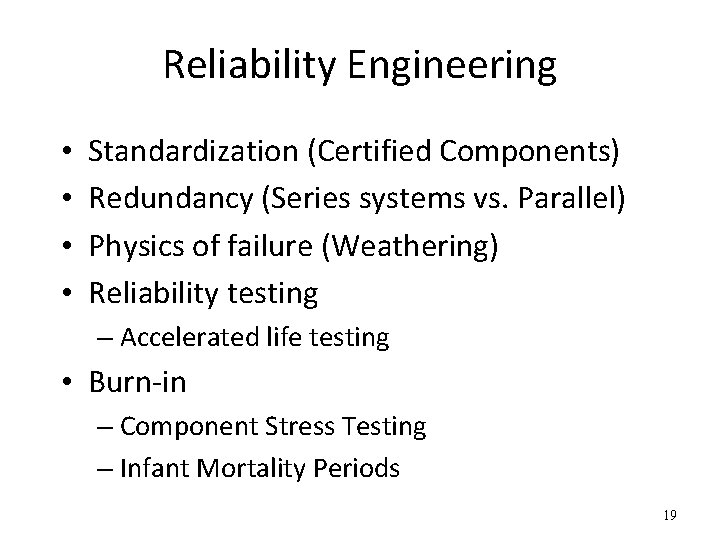 Reliability Engineering

• Standardization (Certified Components)
• Redundancy (Series systems vs. Parallel)
• Physics of failure (Weathering)
• Reliability testing
– Accelerated life testing
• Burn-in
– Component Stress Testing
– Infant Mortality Periods

19